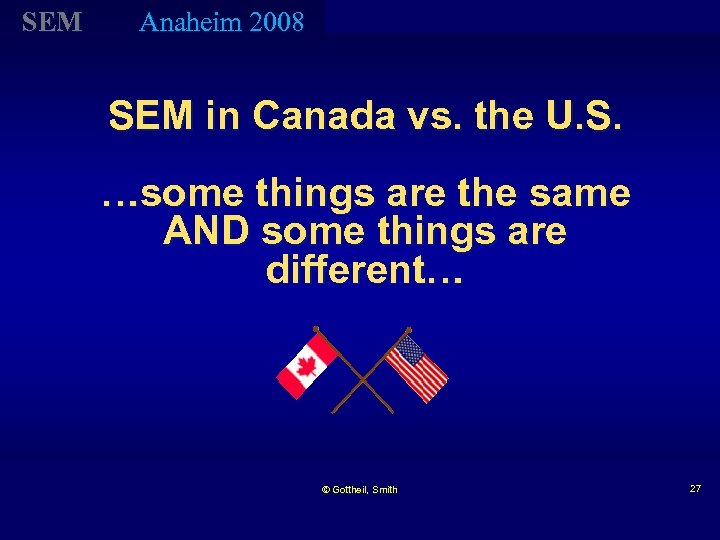 SEM Anaheim 2008

SEM in Canada vs. the U.S.

…some things are the same AND some things are different…

© Gottheil, Smith

27